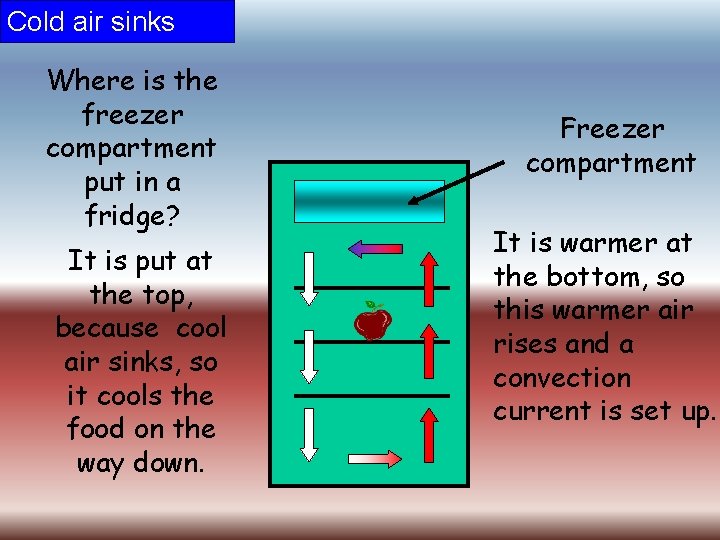 Cold air sinks

Where is the freezer compartment put in a fridge?

It is put at the top, because cool air sinks, so it cools the food on the way down.

Freezer compartment

It is warmer at the bottom, so this warmer air rises and a convection current is set up.